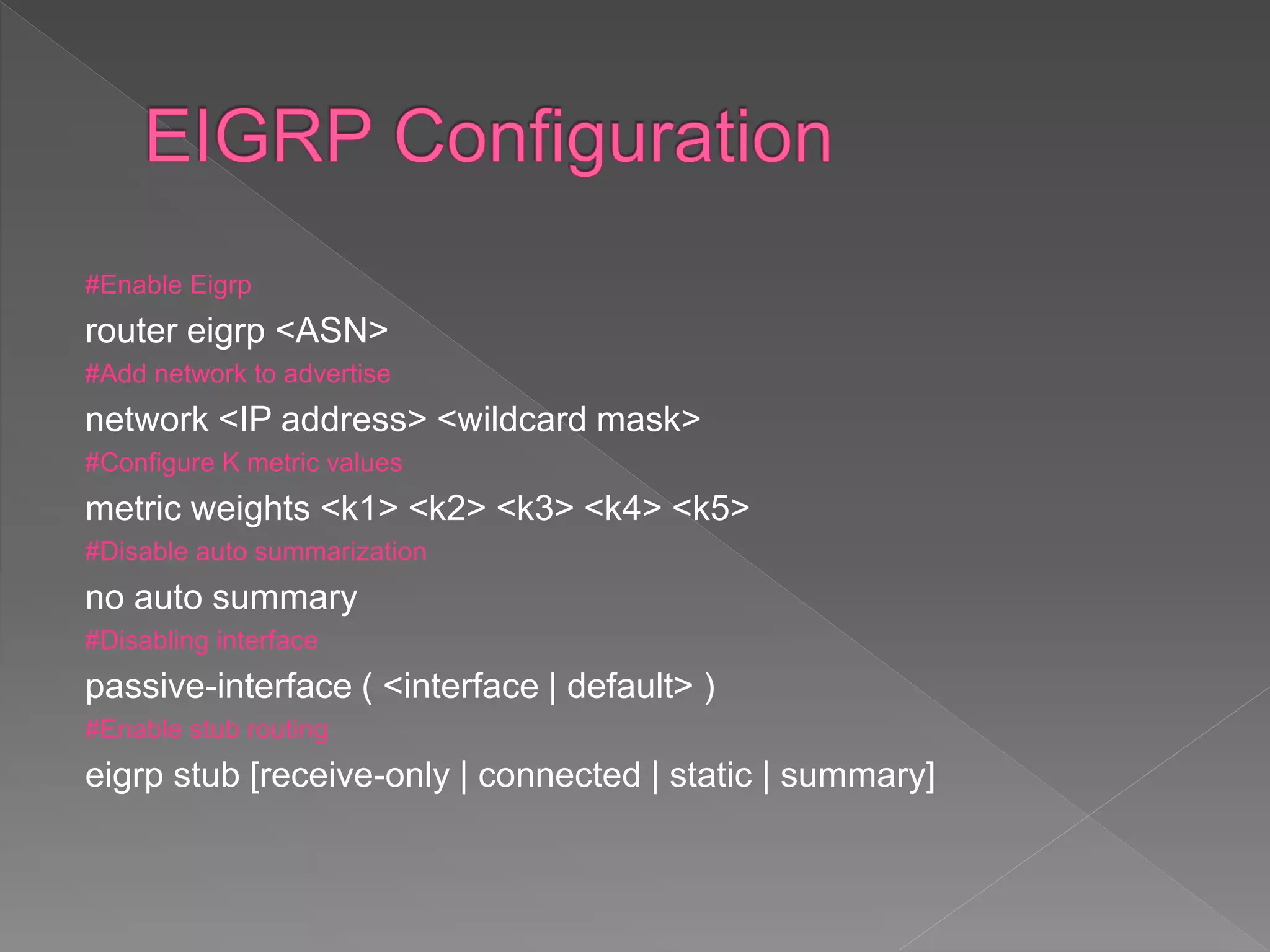 EIGRP Configuration

#Enable Eigrp

router eigrp <ASN>

#Add network to advertise

network <IP address> <wildcard mask>

#Configure K metric values

metric weights <k1> <k2> <k3> <k4> <k5>

#Disable auto summarization

no auto summary

#Disabling interface

passive-interface ( <interface | default> )

#Enable stub routing

eigrp stub [receive-only | connected | static | summary]